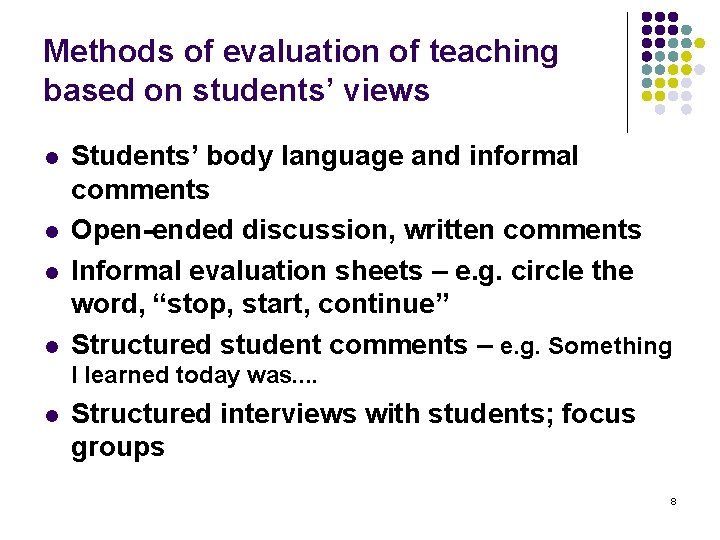 Methods of evaluation of teaching based on students’ views

- Students’ body language and informal comments
- Open-ended discussion, written comments
- Informal evaluation sheets – e.g. circle the word, “stop, start, continue”
- Structured student comments – e.g. Something I learned today was....
- Structured interviews with students; focus groups

8